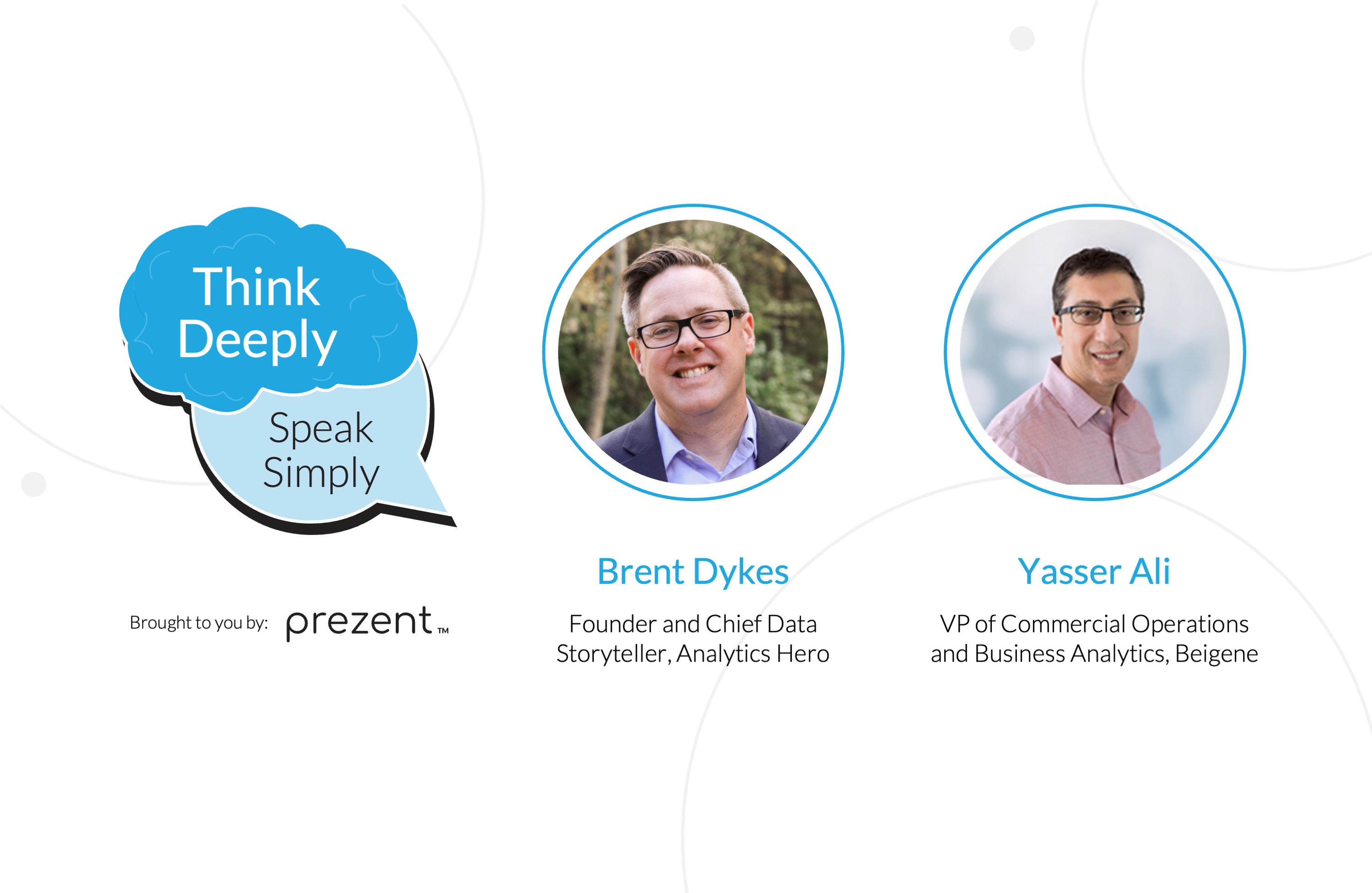 Think Deeply

Speak Simply

Brought to you by: prezent™

Brent Dykes

Founder and Chief Data Storyteller, Analytics Hero

Yasser Ali

VP of Commercial Operations and Business Analytics, Beigene